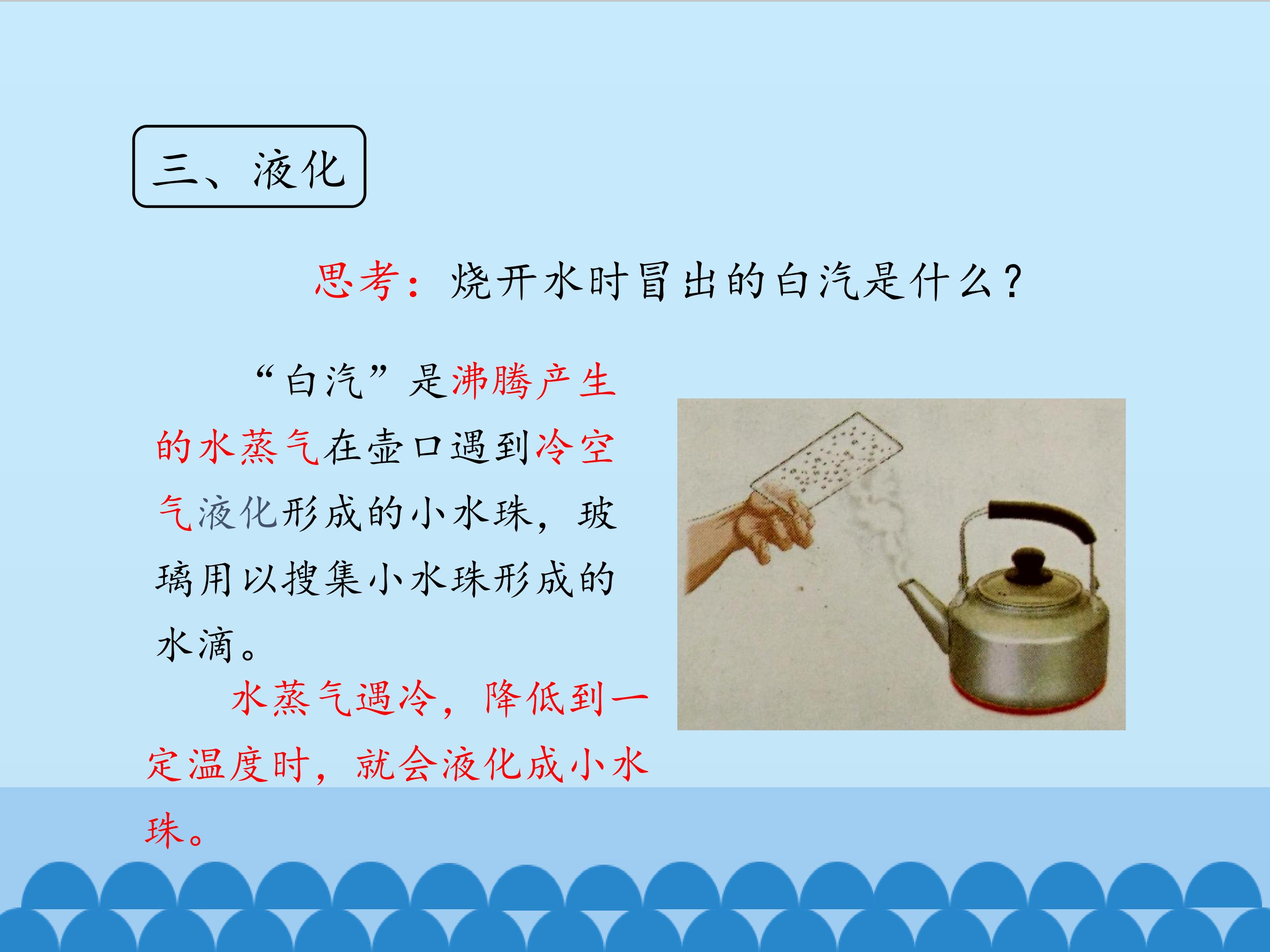 三、液化

思考：烧开水时冒出的白汽是什么？

“白汽”是沸腾产生的水蒸气在壶口遇到冷空气液化形成的小水珠，玻璃用以搜集小水珠形成的水滴。

水蒸气遇冷，降低到一定温度时，就会液化成小水珠。